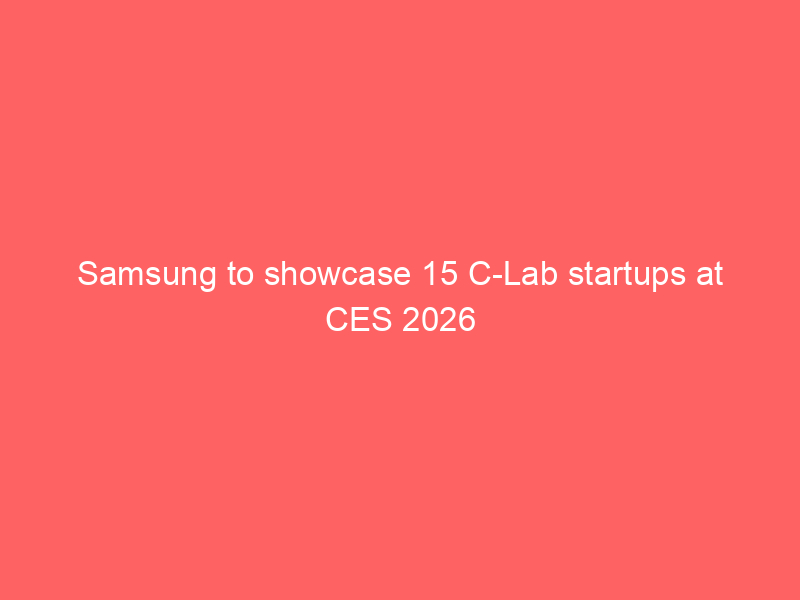 Samsung to showcase 15 C-Lab startups at CES 2026